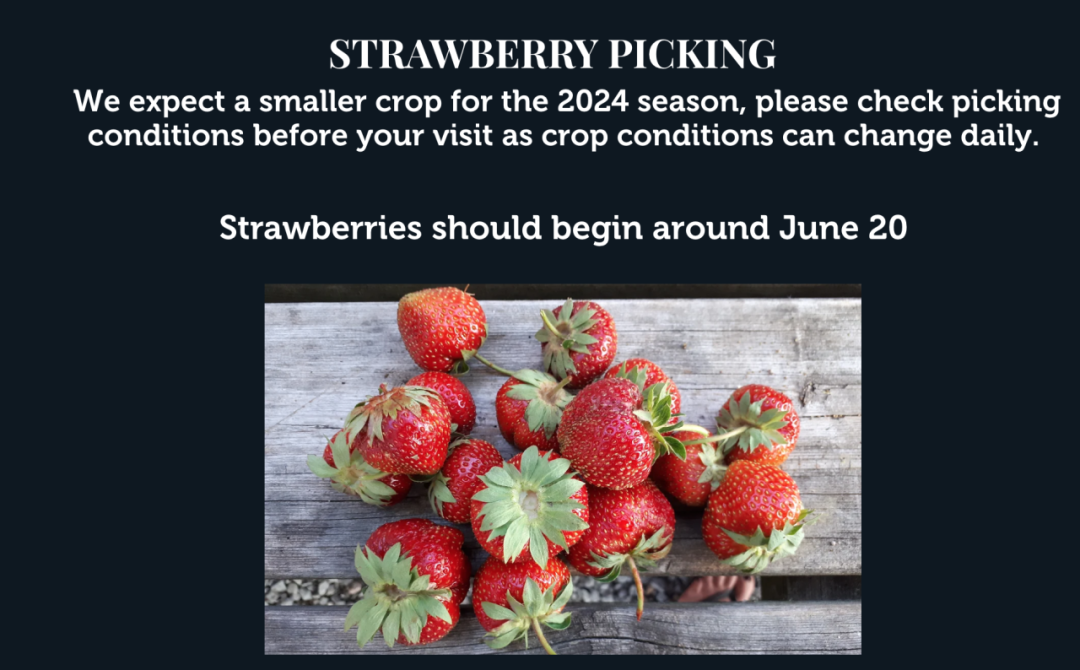 STRAWBERRY PICKING

We expect a smaller crop for the 2024 season, please check picking conditions before your visit as crop conditions can change daily.

Strawberries should begin around June 20